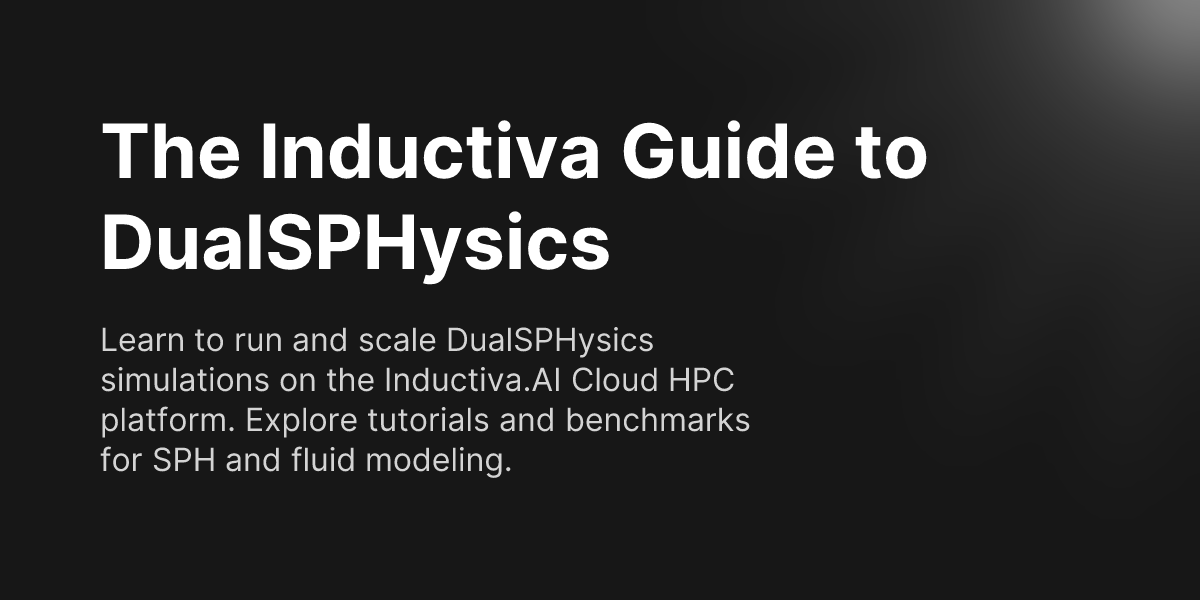 The Inductiva Guide to DualSPHysics

Learn to run and scale DualSPHysics simulations on the Inductiva.AI Cloud HPC platform. Explore tutorials and benchmarks for SPH and fluid modeling.